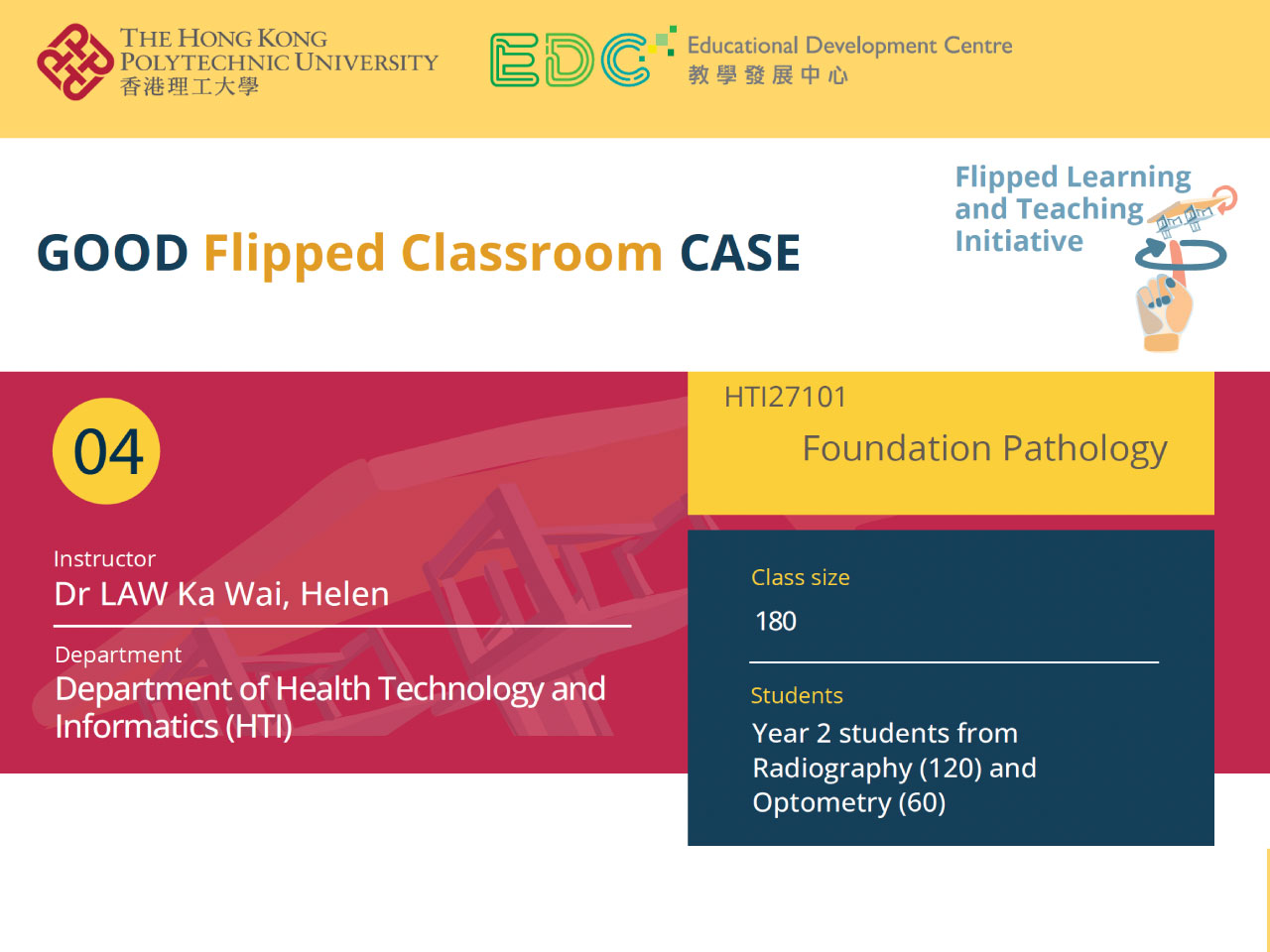 THE HONG KONG POLYTECHNIC UNIVERSITY
香港理工大學

EDC Educational Development Centre
教學發展中心

GOOD Flipped Classroom CASE

Flipped Learning and Teaching Initiative

04

Instructor
Dr LAW Ka Wai, Helen

Department
Department of Health Technology and Informatics (HTI)

HTI27101
Foundation Pathology

Class size
180

Students
Year 2 students from Radiography (120) and Optometry (60)